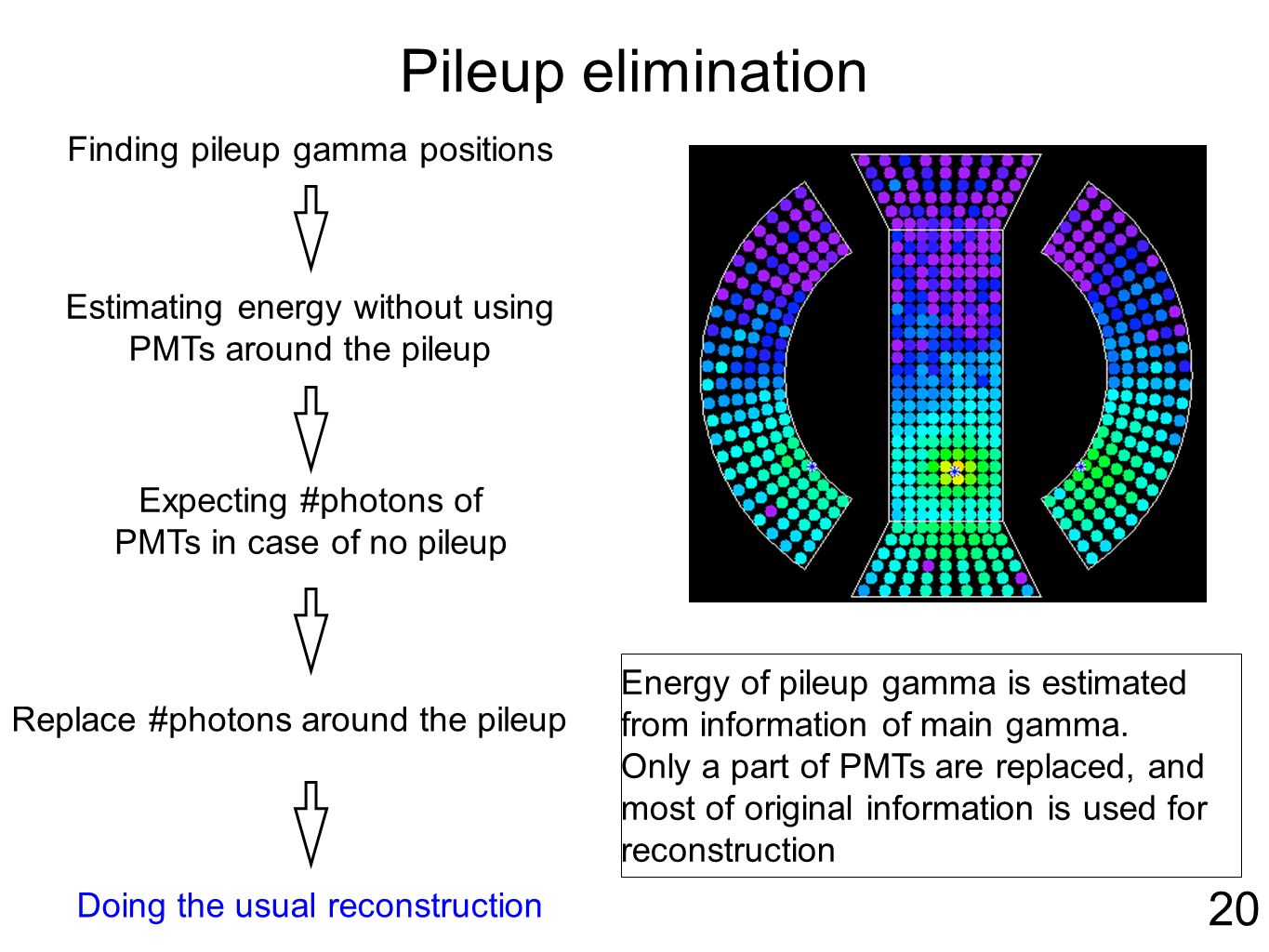 Pileup elimination

Finding pileup gamma positions

Estimating energy without using PMTs around the pileup

Expecting #photons of PMTs in case of no pileup

Replace #photons around the pileup

Doing the usual reconstruction

Energy of pileup gamma is estimated from information of main gamma. Only a part of PMTs are replaced, and most of original information is used for reconstruction

20